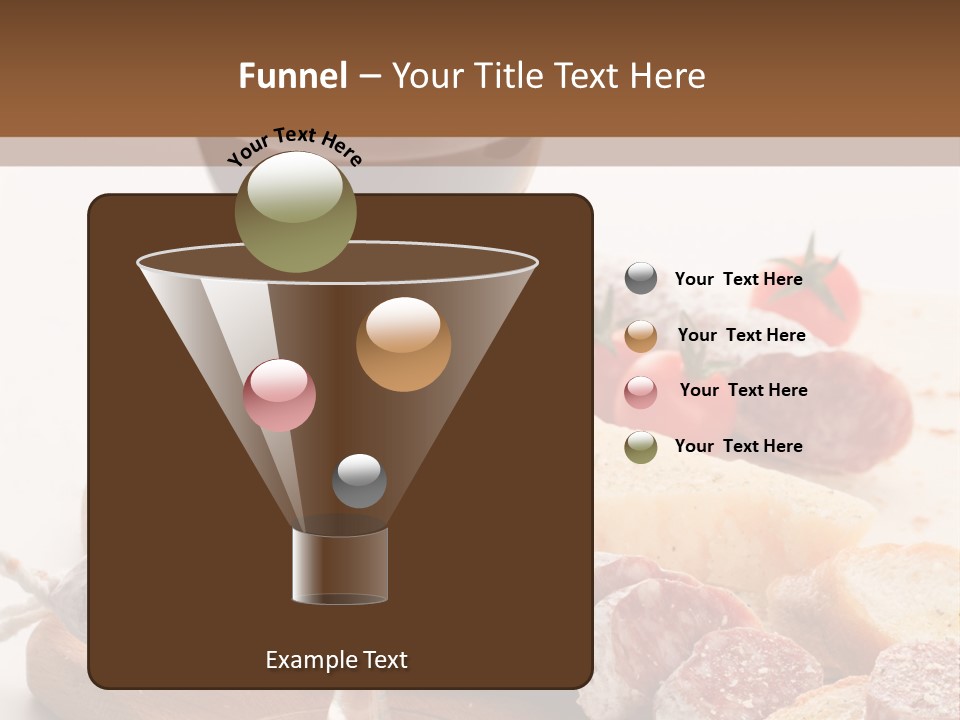 Funnel – Your Title Text Here

Your Text Here

Your Text Here

Your Text Here

Your Text Here

Your Text Here

Example Text